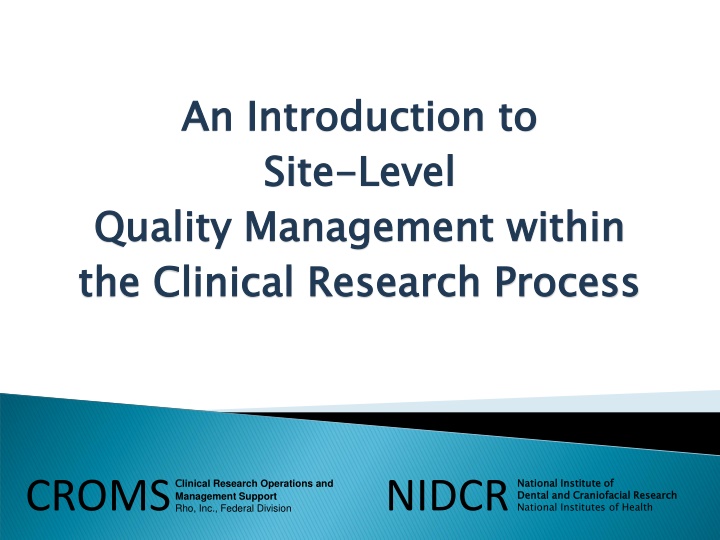 An Introduction to Site-Level Quality Management within the Clinical Research Process

CROMS Clinical Research Operations and Management Support Rho, Inc., Federal Division

NIDCR National Institute of Dental and Craniofacial Research National Institutes of Health